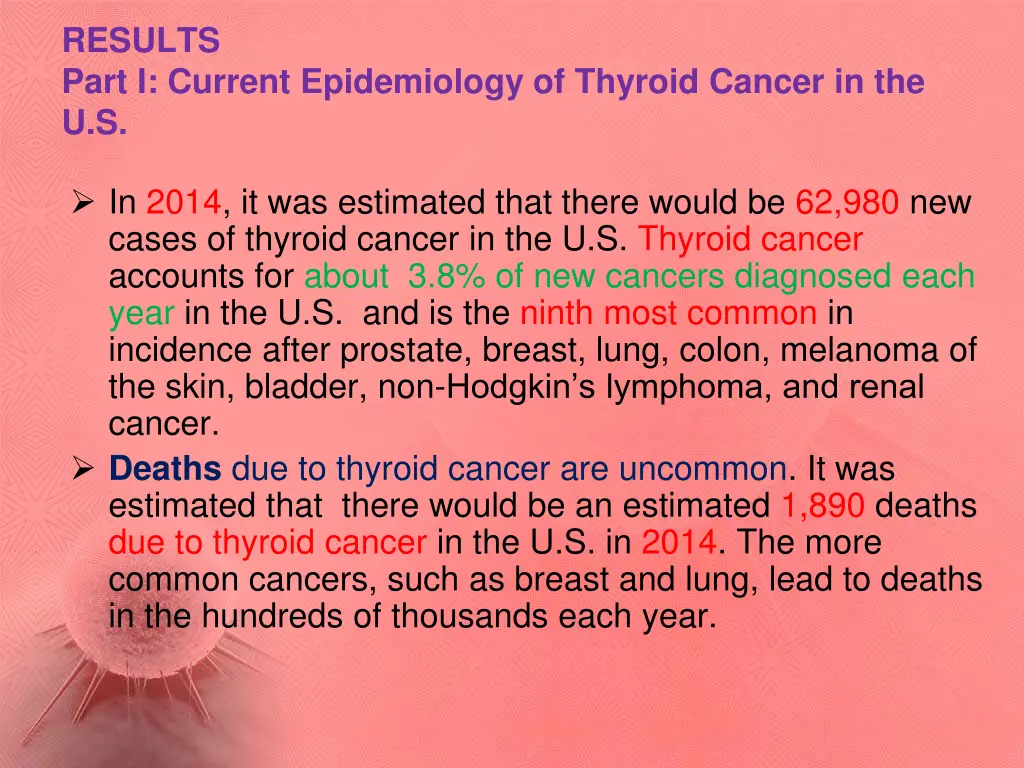 RESULTS
Part I: Current Epidemiology of Thyroid Cancer in the U.S.

➢ In 2014, it was estimated that there would be 62,980 new cases of thyroid cancer in the U.S. Thyroid cancer accounts for about 3.8% of new cancers diagnosed each year in the U.S. and is the ninth most common in incidence after prostate, breast, lung, colon, melanoma of the skin, bladder, non-Hodgkin's lymphoma, and renal cancer.
➢ Deaths due to thyroid cancer are uncommon. It was estimated that there would be an estimated 1,890 deaths due to thyroid cancer in the U.S. in 2014. The more common cancers, such as breast and lung, lead to deaths in the hundreds of thousands each year.